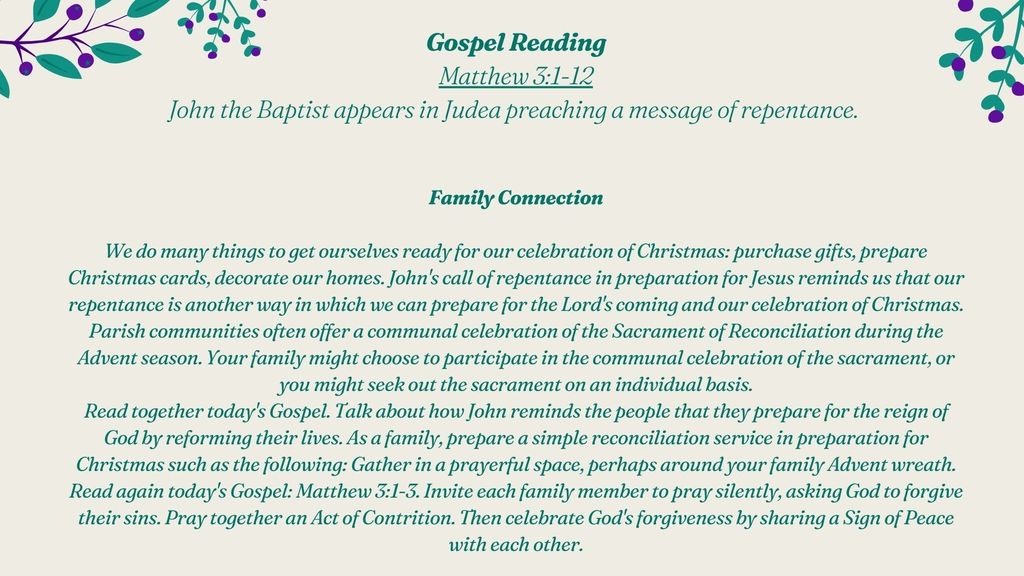 Gospel Reading
Matthew 3:1-12
John the Baptist appears in Judea preaching a message of repentance.

Family Connection

We do many things to get ourselves ready for our celebration of Christmas: purchase gifts, prepare Christmas cards, decorate our homes. John's call of repentance in preparation for Jesus reminds us that our repentance is another way in which we can prepare for the Lord's coming and our celebration of Christmas. Parish communities often offer a communal celebration of the Sacrament of Reconciliation during the Advent season. Your family might choose to participate in the communal celebration of the sacrament, or you might seek out the sacrament on an individual basis.
Read together today's Gospel. Talk about how John reminds the people that they prepare for the reign of God by reforming their lives. As a family, prepare a simple reconciliation service in preparation for Christmas such as the following: Gather in a prayerful space, perhaps around your family Advent wreath. Read again today's Gospel: Matthew 3:1-3. Invite each family member to pray silently, asking God to forgive their sins. Pray together an Act of Contrition. Then celebrate God's forgiveness by sharing a Sign of Peace with each other.